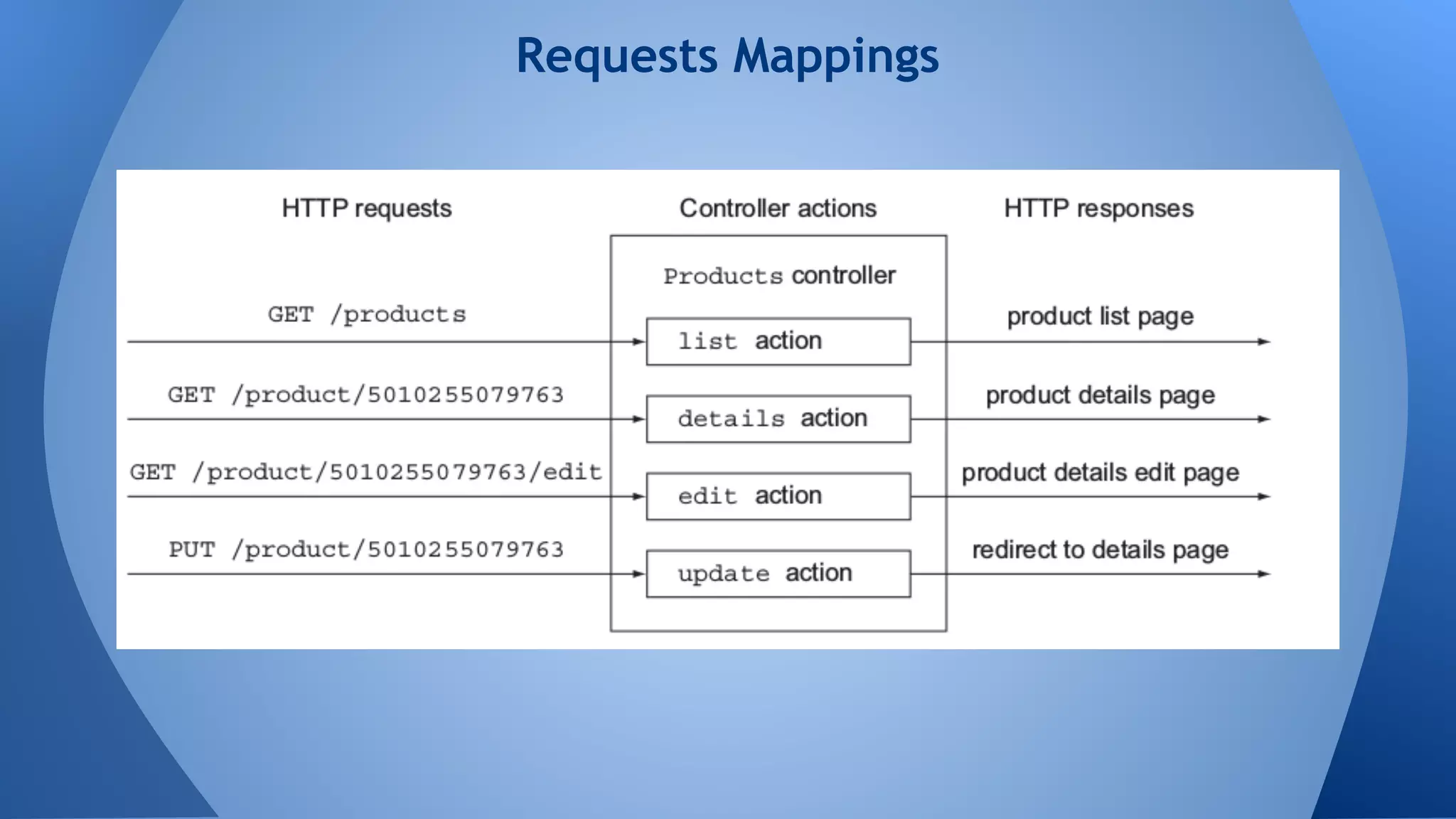 Requests Mappings

HTTP requests

Controller actions

HTTP responses

Products controller

GET /products

list action

product list page

GET /product/5010255079763

details action

product details page

GET /product/5010255079763/edit

edit action

product details edit page

PUT /product/5010255079763

update action

redirect to details page